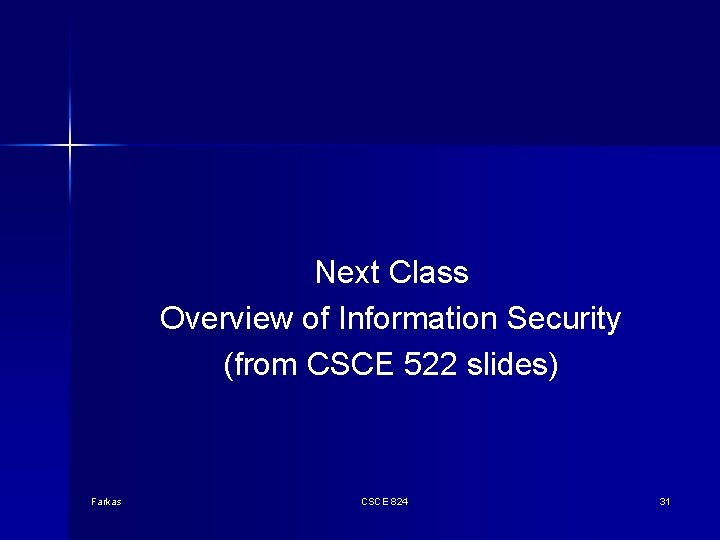 Next Class
Overview of Information Security
(from CSCE 522 slides)

Farkas

CSCE 824

31